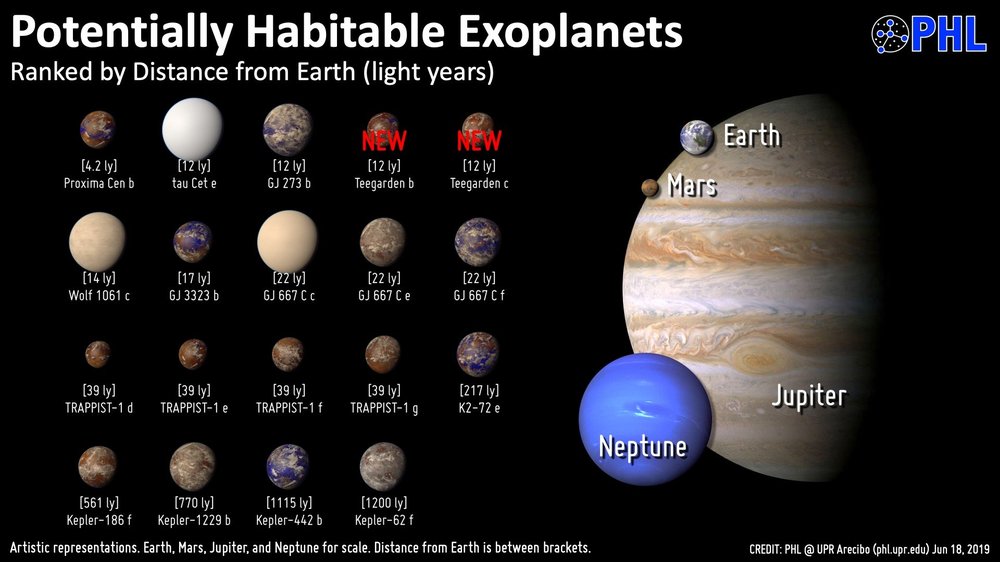 Potentially Habitable Exoplanets
Ranked by Distance from Earth (light years)

PHL

[4.2 ly]
Proxima Cen b

[12 ly]
tau Cet e

[12 ly]
GJ 273 b

NEW
[12 ly]
Teegarden b

NEW
[12 ly]
Teegarden c

[14 ly]
Wolf 1061 c

[17 ly]
GJ 3323 b

[22 ly]
GJ 667 C c

[22 ly]
GJ 667 C e

[22 ly]
GJ 667 C f

[39 ly]
TRAPPIST-1 d

[39 ly]
TRAPPIST-1 e

[39 ly]
TRAPPIST-1 f

[39 ly]
TRAPPIST-1 g

[217 ly]
K2-72 e

[561 ly]
Kepler-186 f

[770 ly]
Kepler-1229 b

[1115 ly]
Kepler-442 b

[1200 ly]
Kepler-62 f

Earth
Mars
Jupiter
Neptune

Artistic representations. Earth, Mars, Jupiter, and Neptune for scale. Distance from Earth is between brackets.

CREDIT: PHL @ UPR Arecibo (phl.upr.edu) Jun 18, 2019